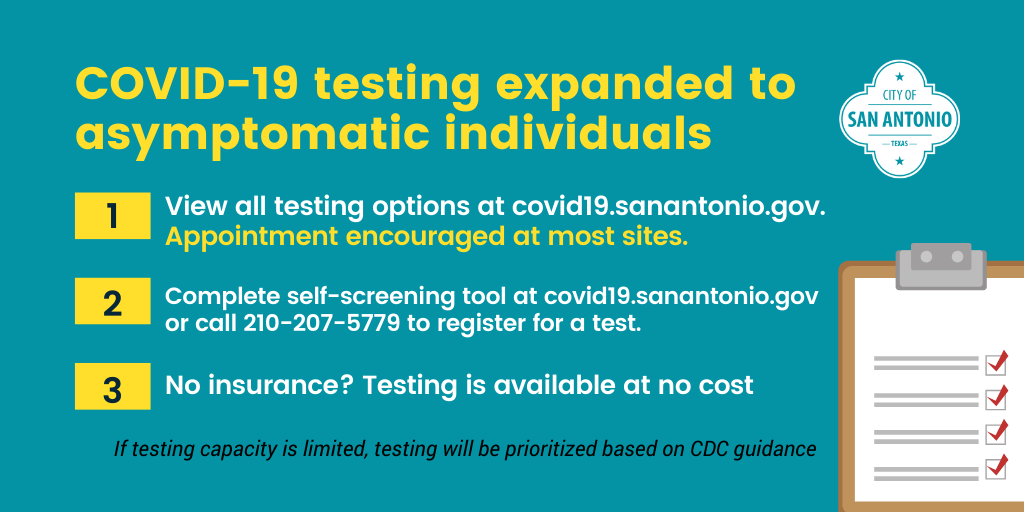 COVID-19 testing expanded to asymptomatic individuals

CITY OF SAN ANTONIO TEXAS

1 View all testing options at covid19.sanantonio.gov. Appointment encouraged at most sites.

2 Complete self-screening tool at covid19.sanantonio.gov or call 210-207-5779 to register for a test.

3 No insurance? Testing is available at no cost

If testing capacity is limited, testing will be prioritized based on CDC guidance